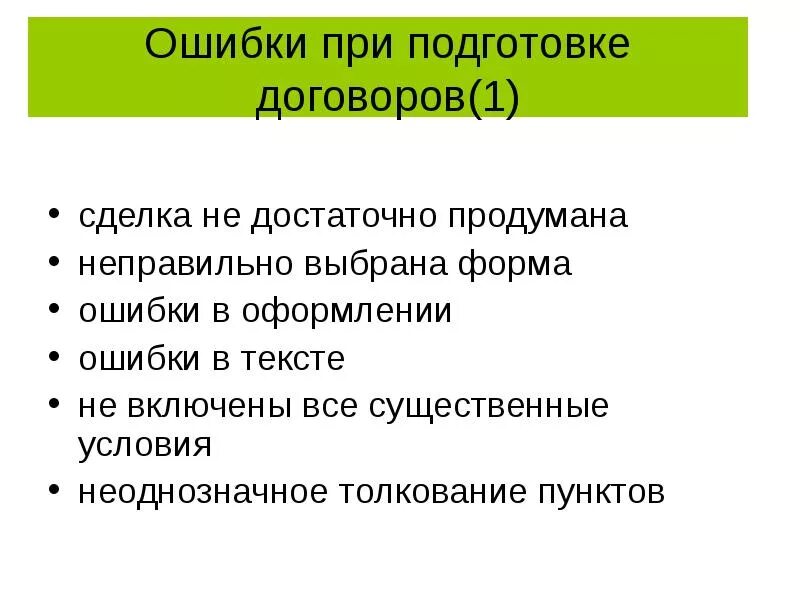 Ошибки при подготовке договоров(1)

• сделка не достаточно продумана
• неправильно выбрана форма
• ошибки в оформлении
• ошибки в тексте
• не включены все существенные условия
• неоднозначное толкование пунктов